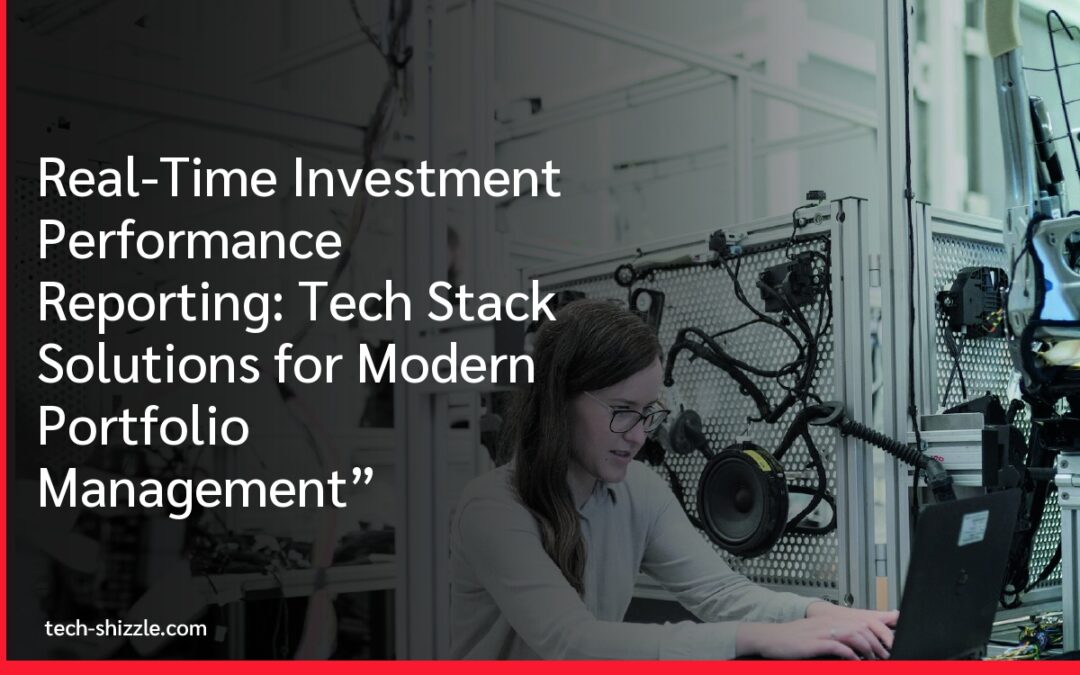 Real-Time Investment Performance Reporting: Tech Stack Solutions for Modern Portfolio Management”

tech-shizzle.com